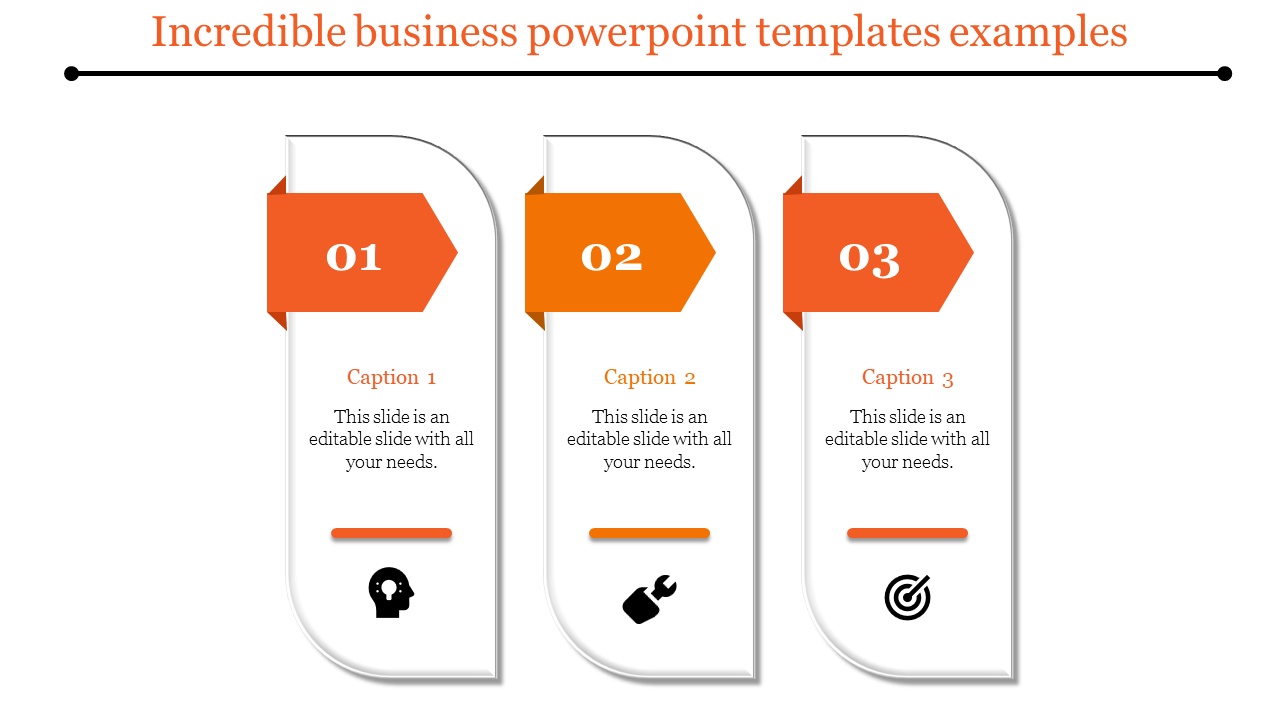 Incredible business powerpoint templates examples

01

Caption 1

This slide is an editable slide with all your needs.

02

Caption 2

This slide is an editable slide with all your needs.

03

Caption 3

This slide is an editable slide with all your needs.